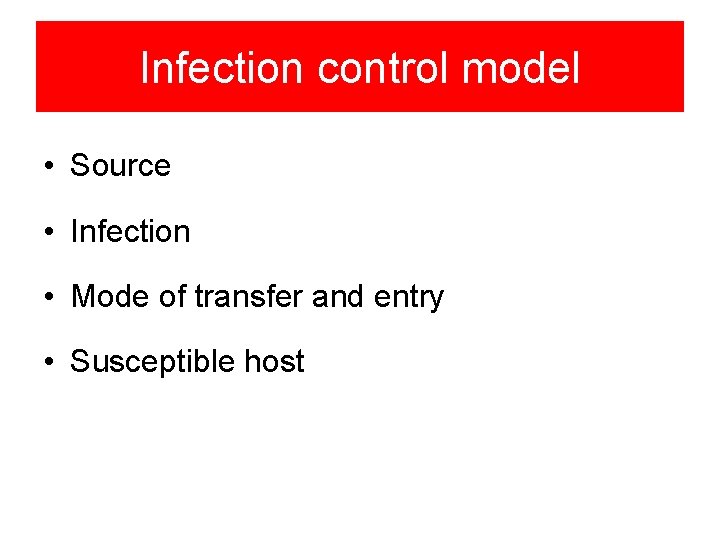 Infection control model

• Source
• Infection
• Mode of transfer and entry
• Susceptible host